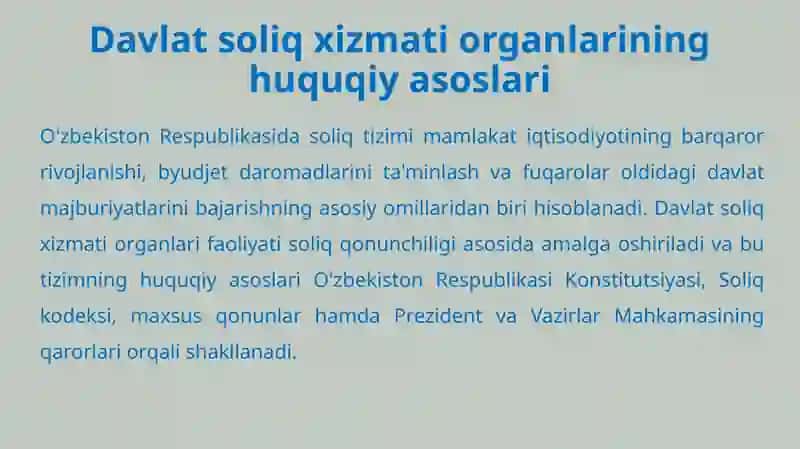 Davlat soliq xizmati organlarining huquqiy asoslari

O'zbekiston Respublikasida soliq tizimi mamlakat iqtisodiyotining barqaror rivojlanishi, byudjet daromadlarini ta'minlash va fuqarolar oldidagi davlat majburiyatlarini bajarishning asosiy omillaridan biri hisoblanadi. Davlat soliq xizmati organlari faoliyati soliq qonunchiligi asosida amalga oshiriladi va bu tizimning huquqiy asoslari O'zbekiston Respublikasi Konstitutsiyasi, Soliq kodeksi, maxsus qonunlar hamda Prezident va Vazirlar Mahkamasining qarorlari orqali shakllanadi.